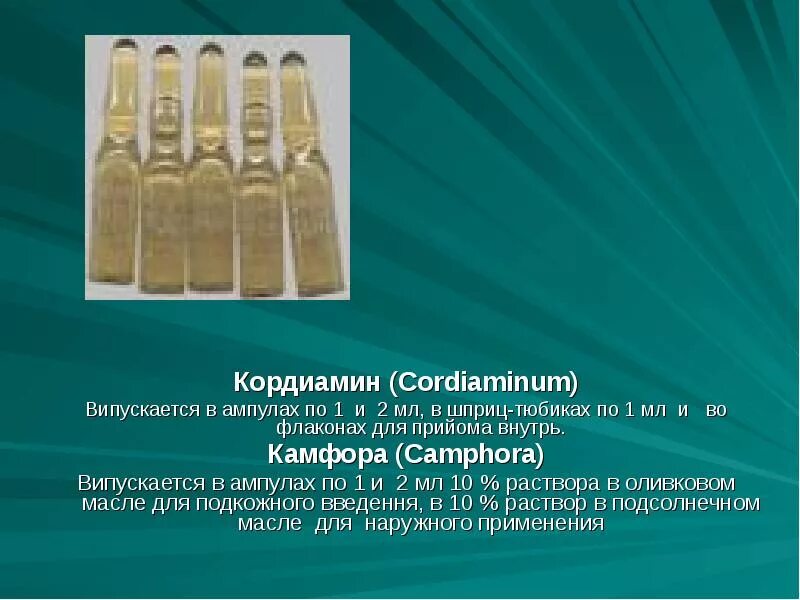 Кордиамин (Cordiaminum)
Випускается в ампулах по 1 и 2 мл, в шприц-тюбиках по 1 мл и во флаконах для прийома внутрь.
Камфора (Camphora)
Випускается в ампулах по 1 и 2 мл 10 % раствора в оливковом масле для подкожного введення, в 10 % раствор в подсолнечном масле для наружного применения